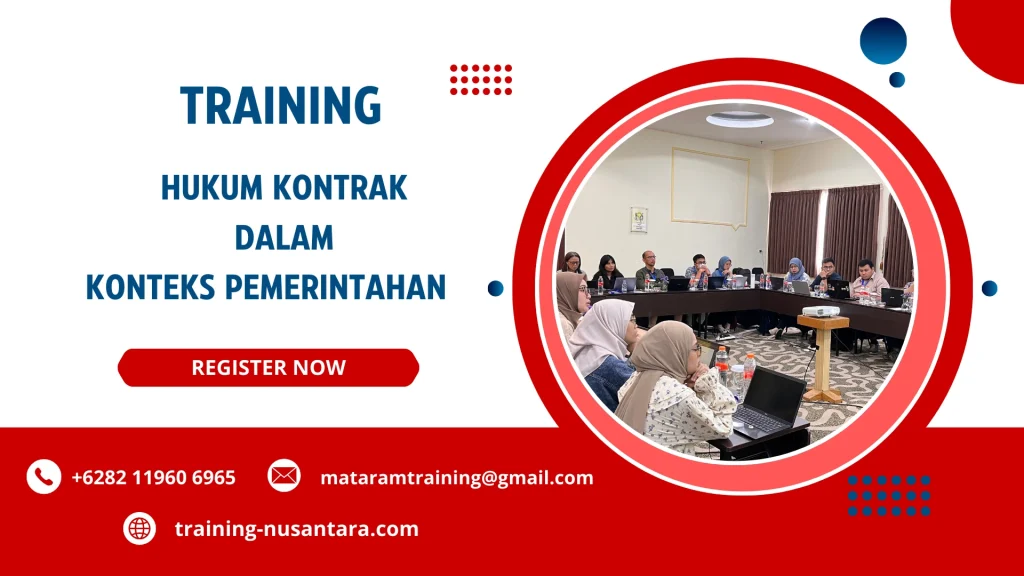 TRAINING

HUKUM KONTRAK DALAM KONTEKS PEMERINTAHAN

REGISTER NOW

+6282 11960 6965

mataramtraining@gmail.com

training-nusantara.com